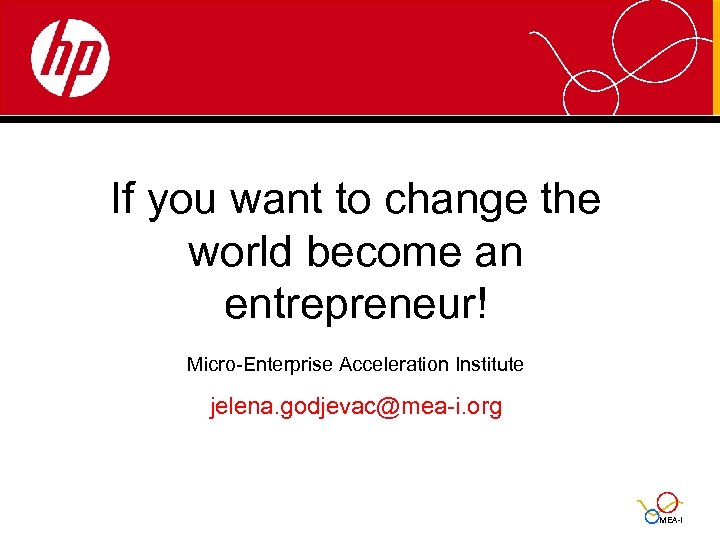 hp

If you want to change the world become an entrepreneur!

Micro-Enterprise Acceleration Institute

jelena.godjevac@mea-i.org

MEA-I